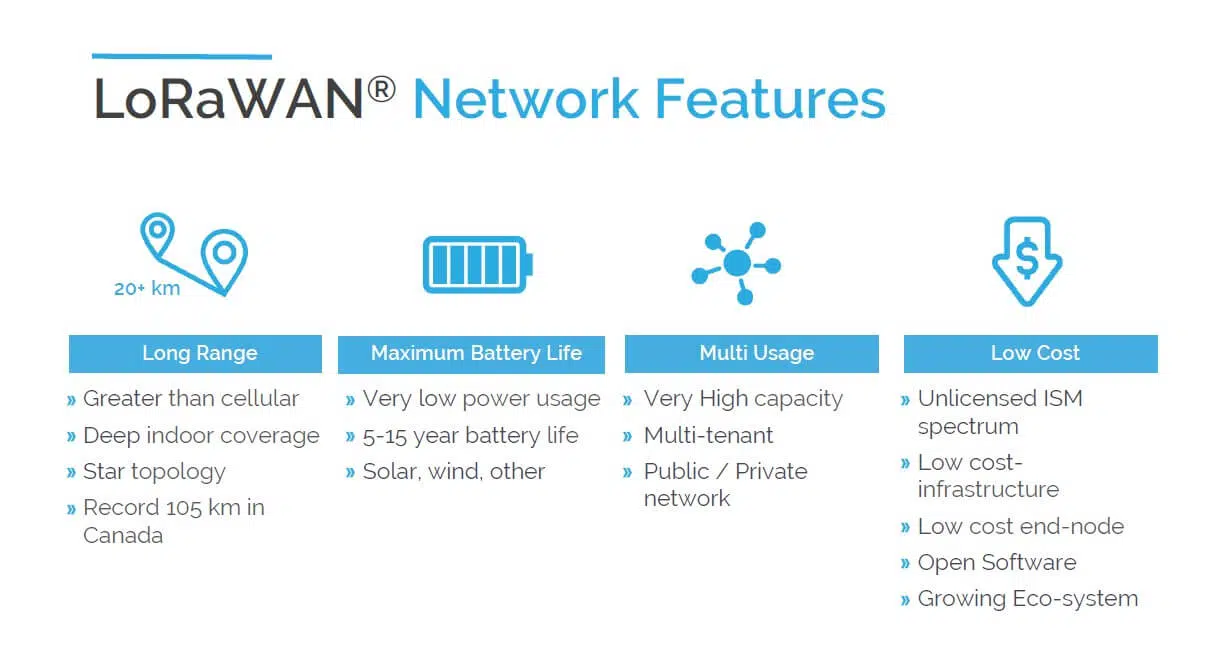 LoRaWAN® Network Features

20+ km

Long Range

» Greater than cellular
» Deep indoor coverage
» Star topology
» Record 105 km in Canada

Maximum Battery Life

» Very low power usage
» 5-15 year battery life
» Solar, wind, other

Multi Usage

» Very High capacity
» Multi-tenant
» Public / Private network

$

Low Cost

» Unlicensed ISM spectrum
» Low cost-infrastructure
» Low cost end-node
» Open Software
» Growing Eco-system